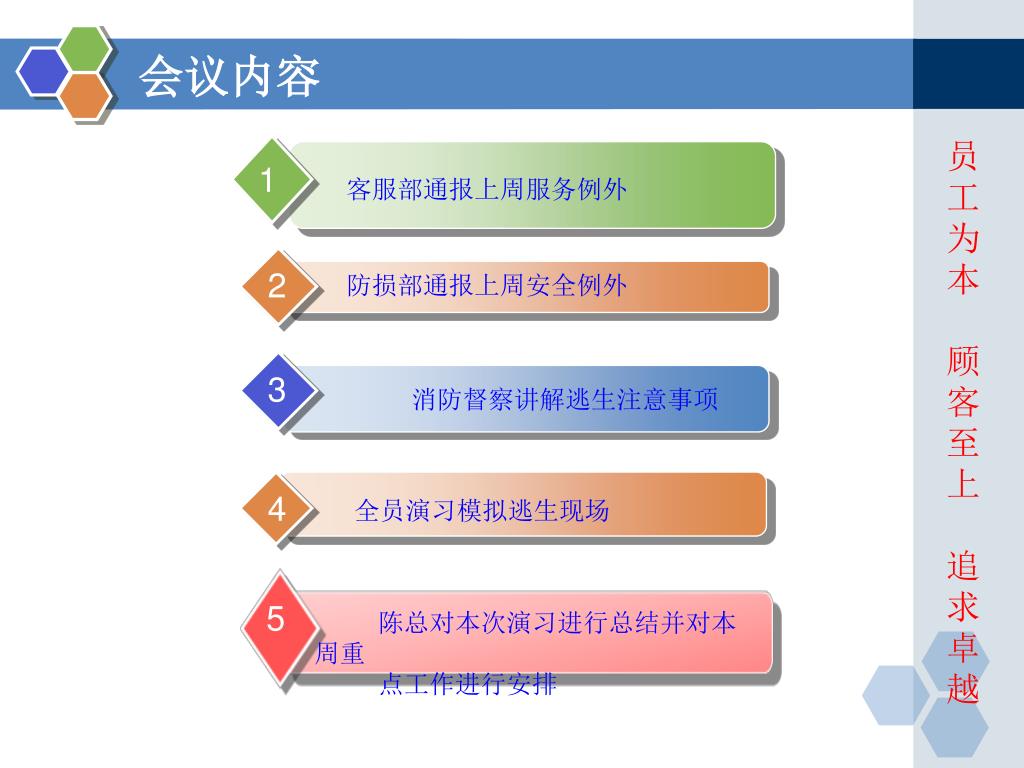 会议内容

1 客服部通报上周服务例外

2 防损部通报上周安全例外

3 消防督察讲解逃生注意事项

4 全员演习模拟逃生现场

5 陈总对本次演习进行总结并对本周重点工作进行安排

员工为本 顾客至上 追求卓越